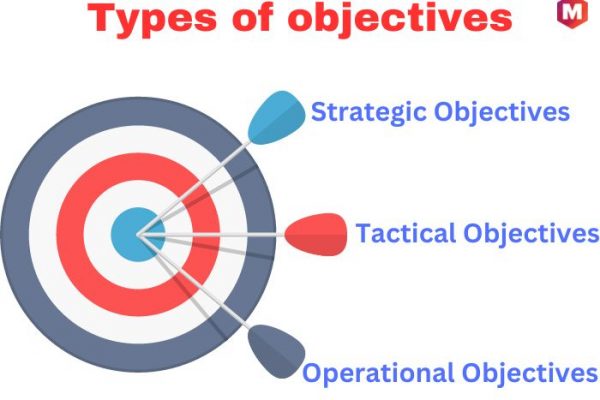 Types of objectives

M

Strategic Objectives

Tactical Objectives

Operational Objectives